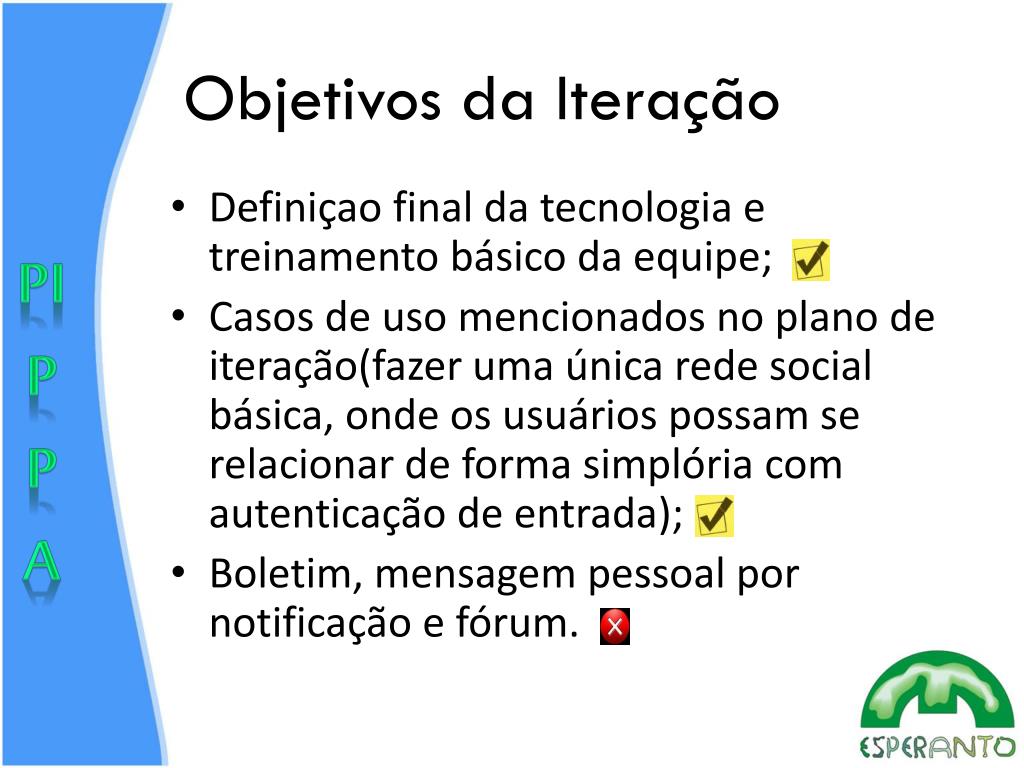 PI
P
P
A

Objetivos da Iteração

• Definiçao final da tecnologia e treinamento básico da equipe;
• Casos de uso mencionados no plano de iteração(fazer uma única rede social básica, onde os usuários possam se relacionar de forma simplória com autenticação de entrada);
• Boletim, mensagem pessoal por notificação e fórum.

ESPERANTO